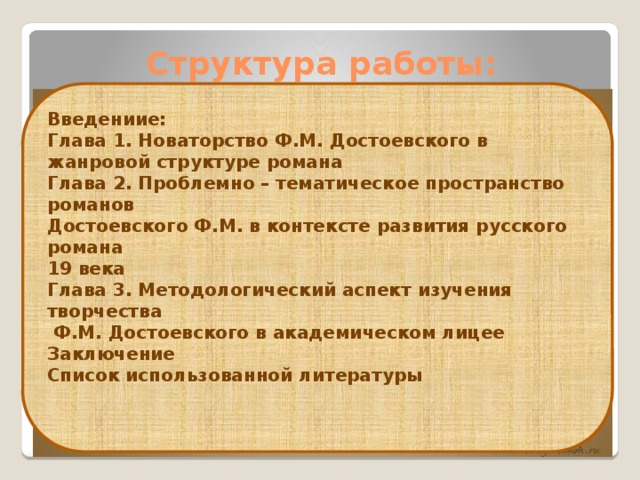 Структура работы:

Введениие:
Глава 1. Новаторство Ф.М. Достоевского в жанровой структуре романа
Глава 2. Проблемно – тематическое пространство романов
Достоевского Ф.М. в контексте развития русского романа
19 века
Глава 3. Методологический аспект изучения творчества
Ф.М. Достоевского в академическом лицее
Заключение
Список использованной литературы